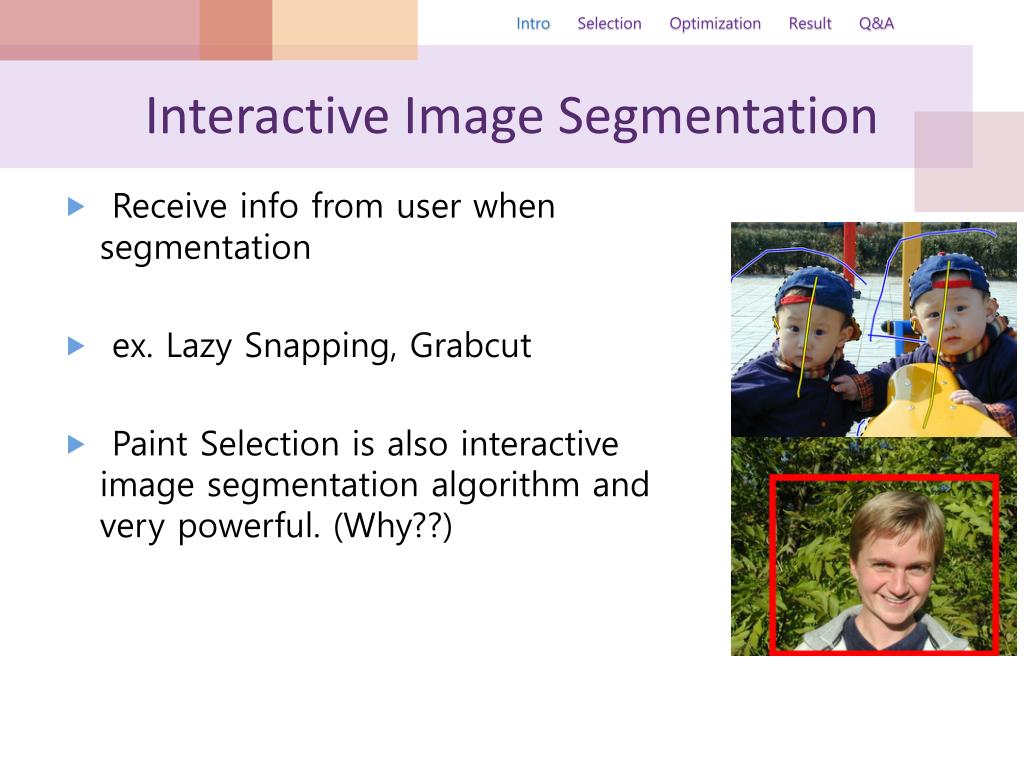 Intro Selection Optimization Result Q&A

Interactive Image Segmentation

Receive info from user when segmentation

ex. Lazy Snapping, Grabcut

Paint Selection is also interactive image segmentation algorithm and very powerful. (Why??)